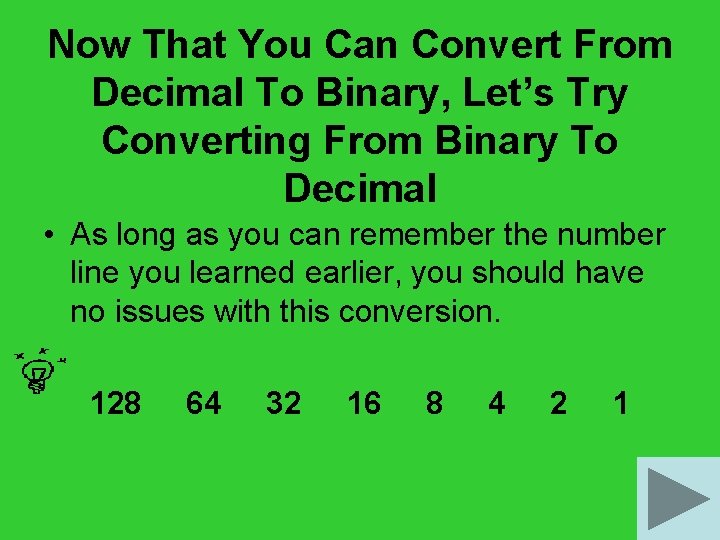 Now That You Can Convert From Decimal To Binary, Let’s Try Converting From Binary To Decimal

• As long as you can remember the number line you learned earlier, you should have no issues with this conversion.

128 64 32 16 8 4 2 1